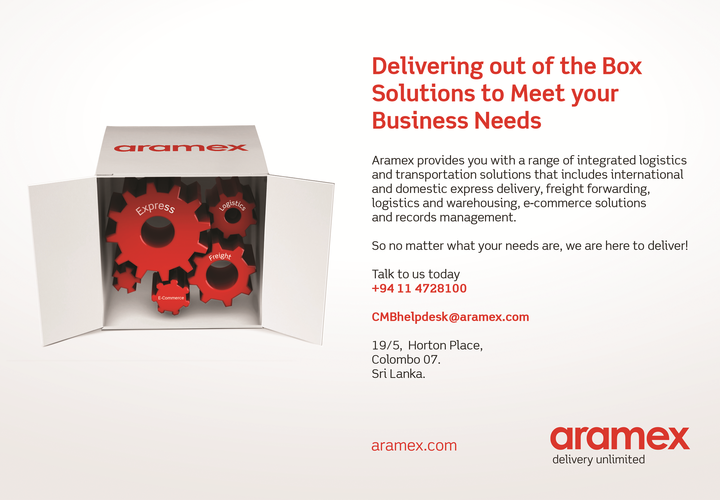 aramex

Express

Logistics

Freight

E-Commerce

Delivering out of the Box Solutions to Meet your Business Needs

Aramex provides you with a range of integrated logistics and transportation solutions that includes international and domestic express delivery, freight forwarding, logistics and warehousing, e-commerce solutions and records management.

So no matter what your needs are, we are here to deliver!

Talk to us today
+94 11 4728100

CMBhelpdesk@aramex.com

19/5, Horton Place,
Colombo 07.
Sri Lanka.

aramex.com

aramex
delivery unlimited